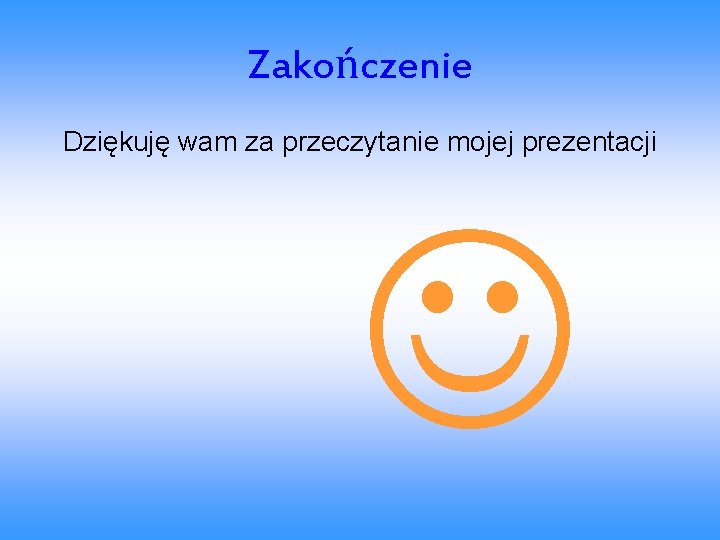 Zakończenie

Dziękuję wam za przeczytanie mojej prezentacji